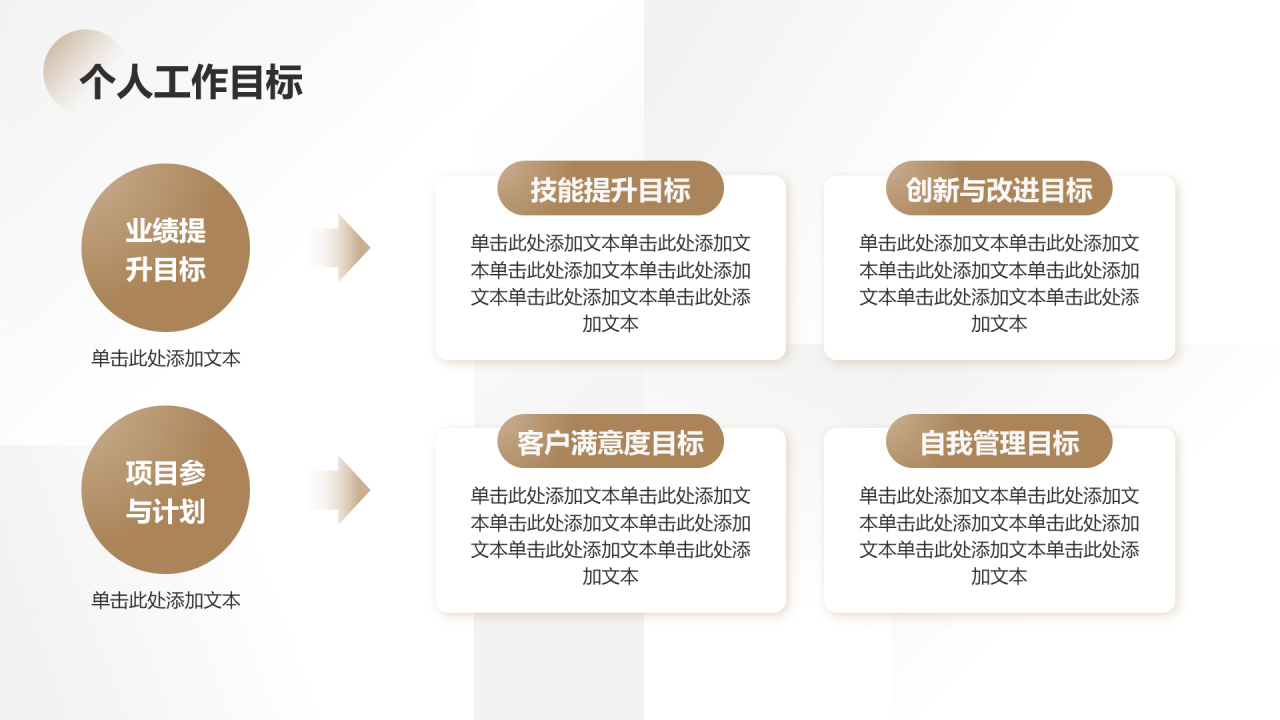 个人工作目标

业绩提升目标

单击此处添加文本

技能提升目标

单击此处添加文本单击此处添加文本单击此处添加文本单击此处添加文本单击此处添加文本单击此处添加文本

创新与改进目标

单击此处添加文本单击此处添加文本单击此处添加文本单击此处添加文本单击此处添加文本单击此处添加文本

项目参与计划

单击此处添加文本

客户满意度目标

单击此处添加文本单击此处添加文本单击此处添加文本单击此处添加文本单击此处添加文本单击此处添加文本

自我管理目标

单击此处添加文本单击此处添加文本单击此处添加文本单击此处添加文本单击此处添加文本单击此处添加文本